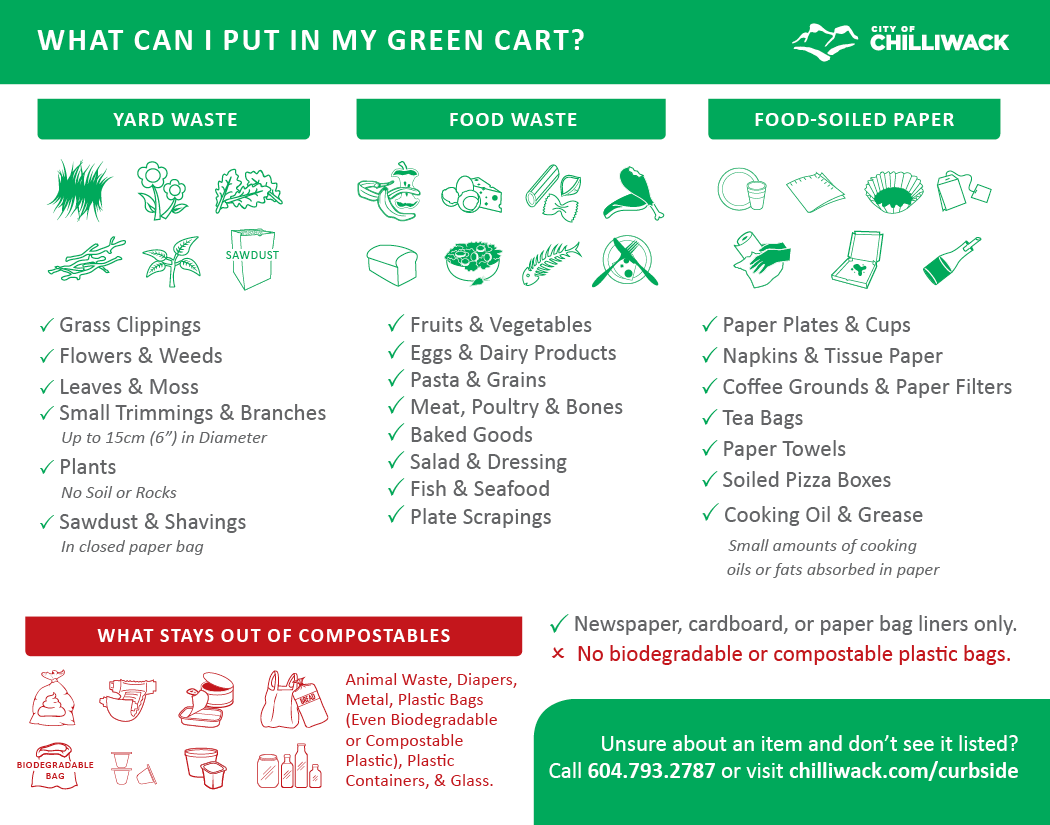 WHAT CAN I PUT IN MY GREEN CART?

CITY OF CHILLIWACK

YARD WASTE

SAWDUST

✓ Grass Clippings
✓ Flowers & Weeds
✓ Leaves & Moss
✓ Small Trimmings & Branches
Up to 15cm (6") in Diameter
✓ Plants
No Soil or Rocks
✓ Sawdust & Shavings
In closed paper bag

FOOD WASTE

✓ Fruits & Vegetables
✓ Eggs & Dairy Products
✓ Pasta & Grains
✓ Meat, Poultry & Bones
✓ Baked Goods
✓ Salad & Dressing
✓ Fish & Seafood
✓ Plate Scrapings

FOOD-SOILED PAPER

✓ Paper Plates & Cups
✓ Napkins & Tissue Paper
✓ Coffee Grounds & Paper Filters
✓ Tea Bags
✓ Paper Towels
✓ Soiled Pizza Boxes
✓ Cooking Oil & Grease
Small amounts of cooking oils or fats absorbed in paper

WHAT STAYS OUT OF COMPOSTABLES

BREAD

BIODEGRADABLE BAG

Animal Waste, Diapers, Metal, Plastic Bags (Even Biodegradable or Compostable Plastic), Plastic Containers, & Glass.

✓ Newspaper, cardboard, or paper bag liners only.
× No biodegradable or compostable plastic bags.

Unsure about an item and don't see it listed?
Call 604.793.2787 or visit chilliwack.com/curbside